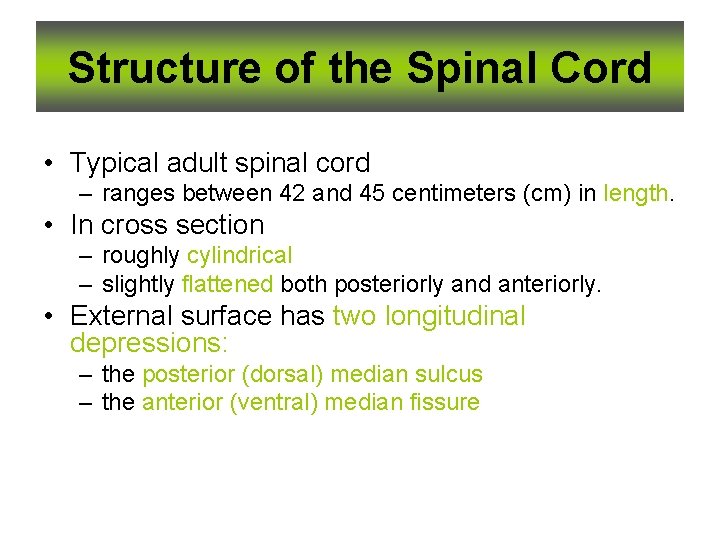 Structure of the Spinal Cord

• Typical adult spinal cord
– ranges between 42 and 45 centimeters (cm) in length.
• In cross section
– roughly cylindrical
– slightly flattened both posteriorly and anteriorly.
• External surface has two longitudinal depressions:
– the posterior (dorsal) median sulcus
– the anterior (ventral) median fissure